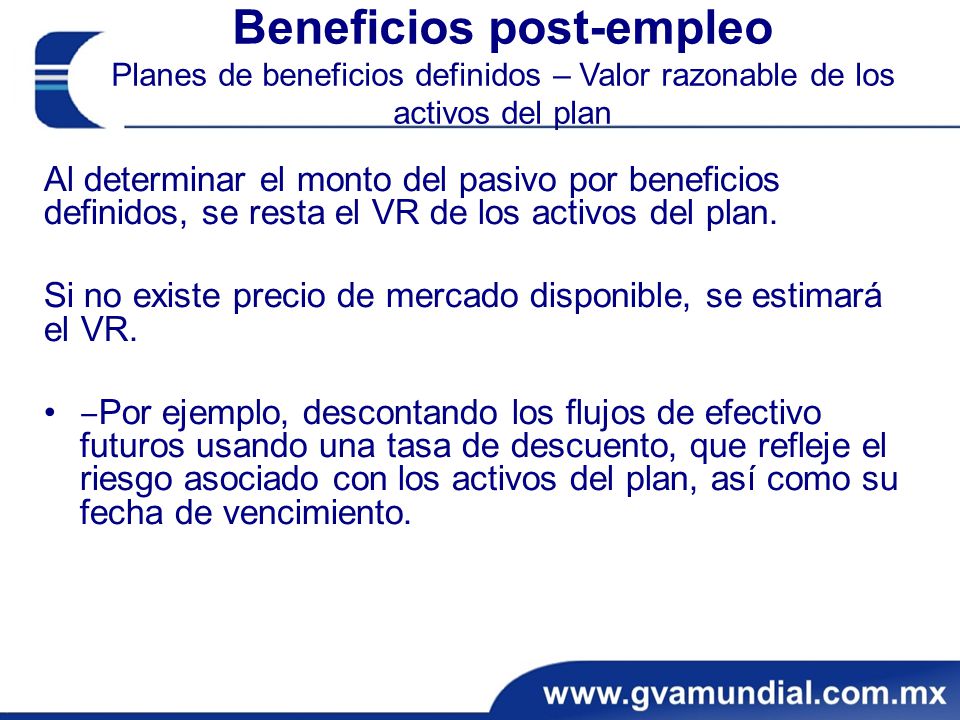 Beneficios post-empleo
Planes de beneficios definidos – Valor razonable de los activos del plan

Al determinar el monto del pasivo por beneficios definidos, se resta el VR de los activos del plan.

Si no existe precio de mercado disponible, se estimará el VR.

• –Por ejemplo, descontando los flujos de efectivo futuros usando una tasa de descuento, que refleje el riesgo asociado con los activos del plan, así como su fecha de vencimiento.

www.gvamundial.com.mx